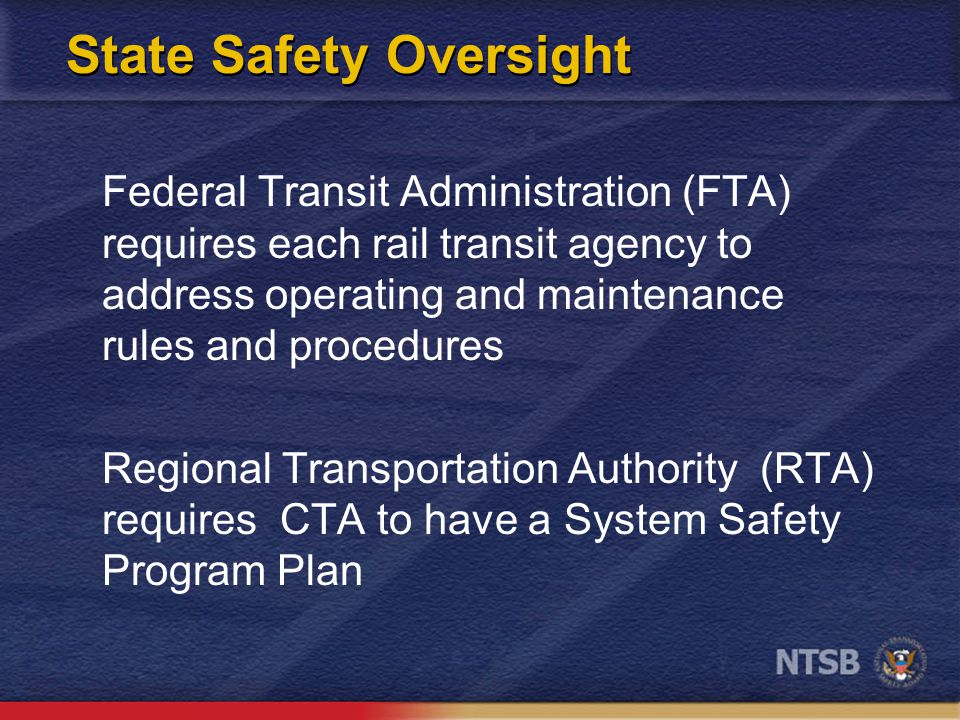 State Safety Oversight

Federal Transit Administration (FTA) requires each rail transit agency to address operating and maintenance rules and procedures

Regional Transportation Authority (RTA) requires CTA to have a System Safety Program Plan

NTSB